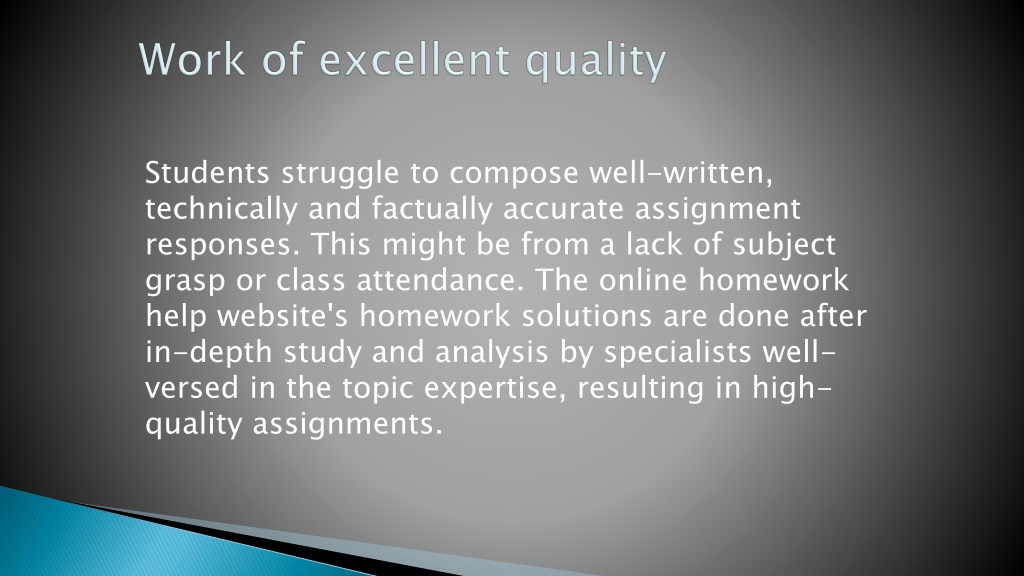 Work of excellent quality

Students struggle to compose well-written, technically and factually accurate assignment responses. This might be from a lack of subject grasp or class attendance. The online homework help website's homework solutions are done after in-depth study and analysis by specialists well-versed in the topic expertise, resulting in high-quality assignments.